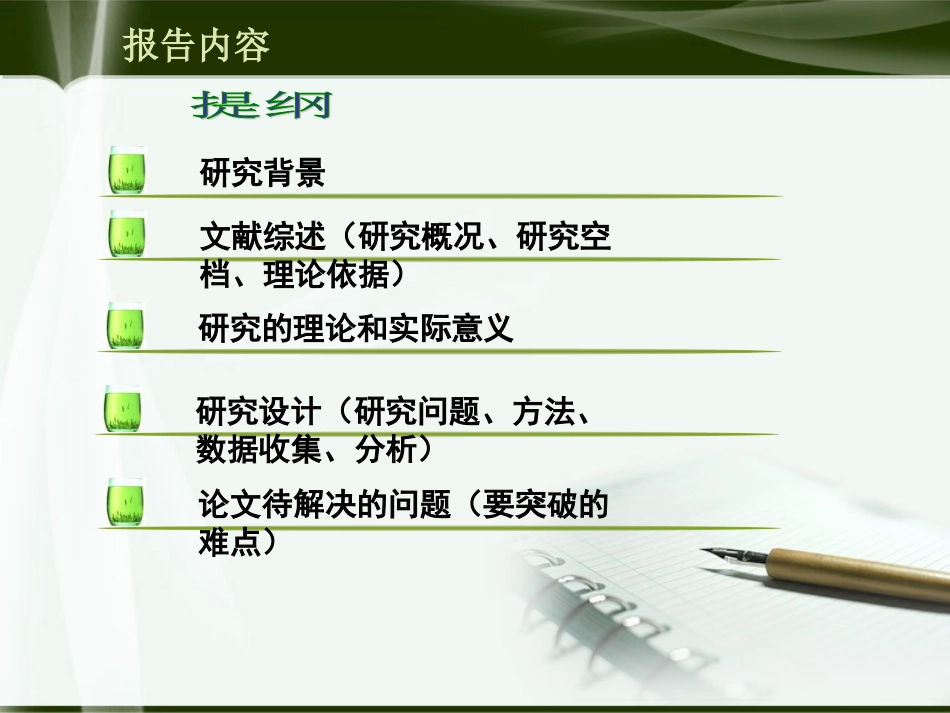 报告内容

提纲

研究背景

文献综述（研究概况、研究空档、理论依据）

研究的理论和实际意义

研究设计（研究问题、方法、数据收集、分析）

论文待解决的问题（要突破的难点）